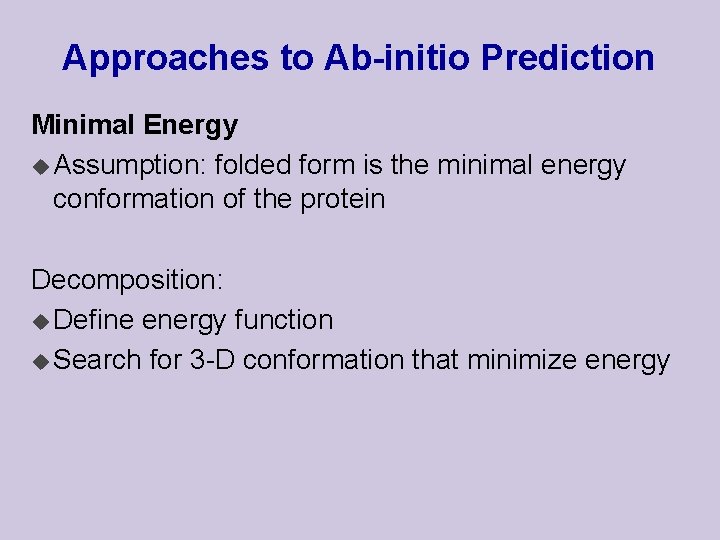 Approaches to Ab-initio Prediction

Minimal Energy

◆ Assumption: folded form is the minimal energy conformation of the protein

Decomposition:

◆ Define energy function

◆ Search for 3-D conformation that minimize energy